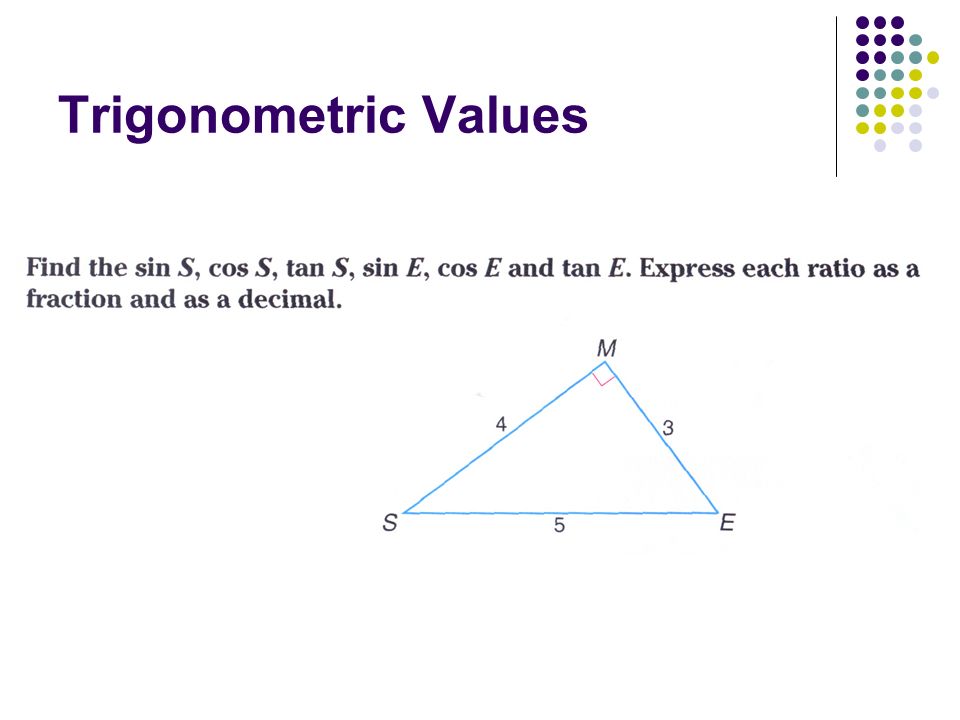 Trigonometric Values

Find the sin $S$, cos $S$, tan $S$, sin $E$, cos $E$ and tan $E$. Express each ratio as a fraction and as a decimal.

M
4
3
S
5
E